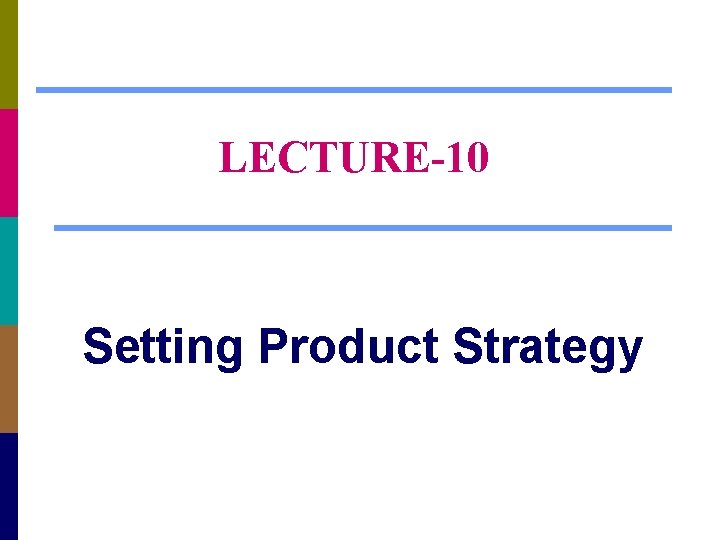 LECTURE-10

Setting Product Strategy